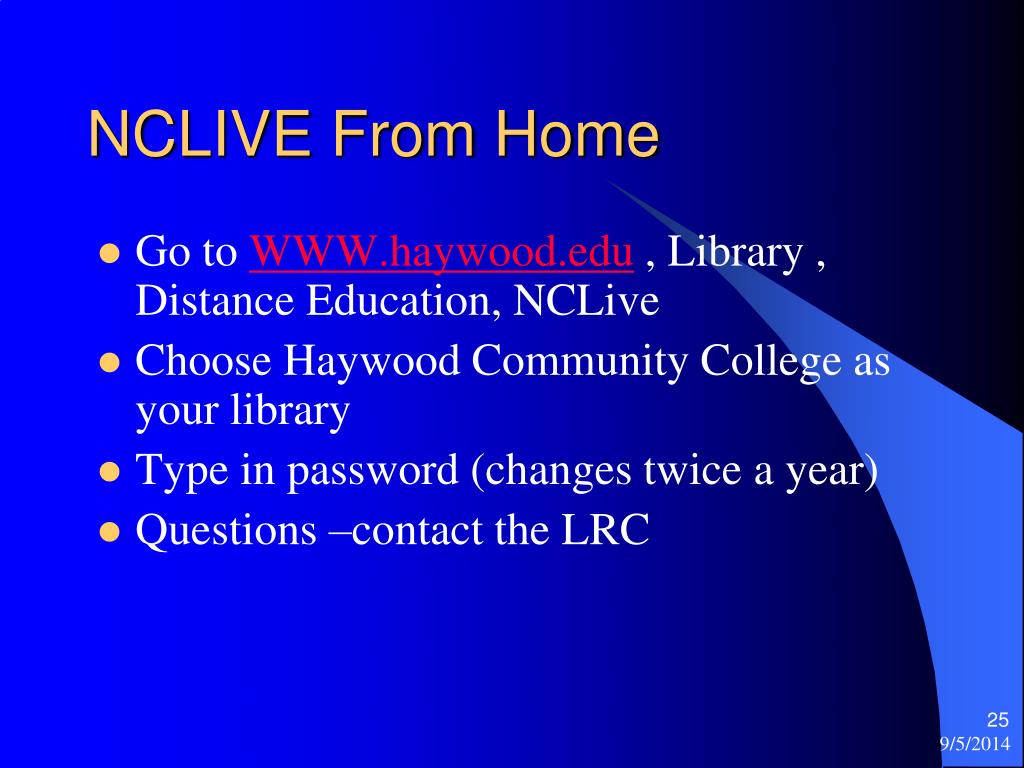 NCLIVE From Home

- Go to WWW.haywood.edu , Library , Distance Education, NCLive
- Choose Haywood Community College as your library
- Type in password (changes twice a year)
- Questions –contact the LRC

25
9/5/2014